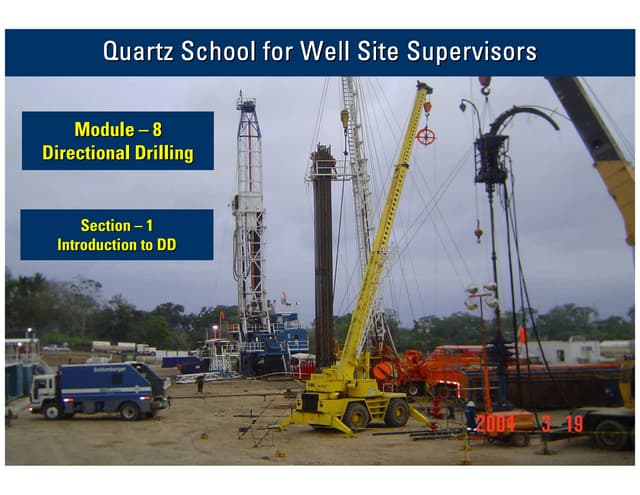 Quartz School for Well Site Supervisors

Module – 8
Directional Drilling

Section – 1
Introduction to DD

2004 3 19